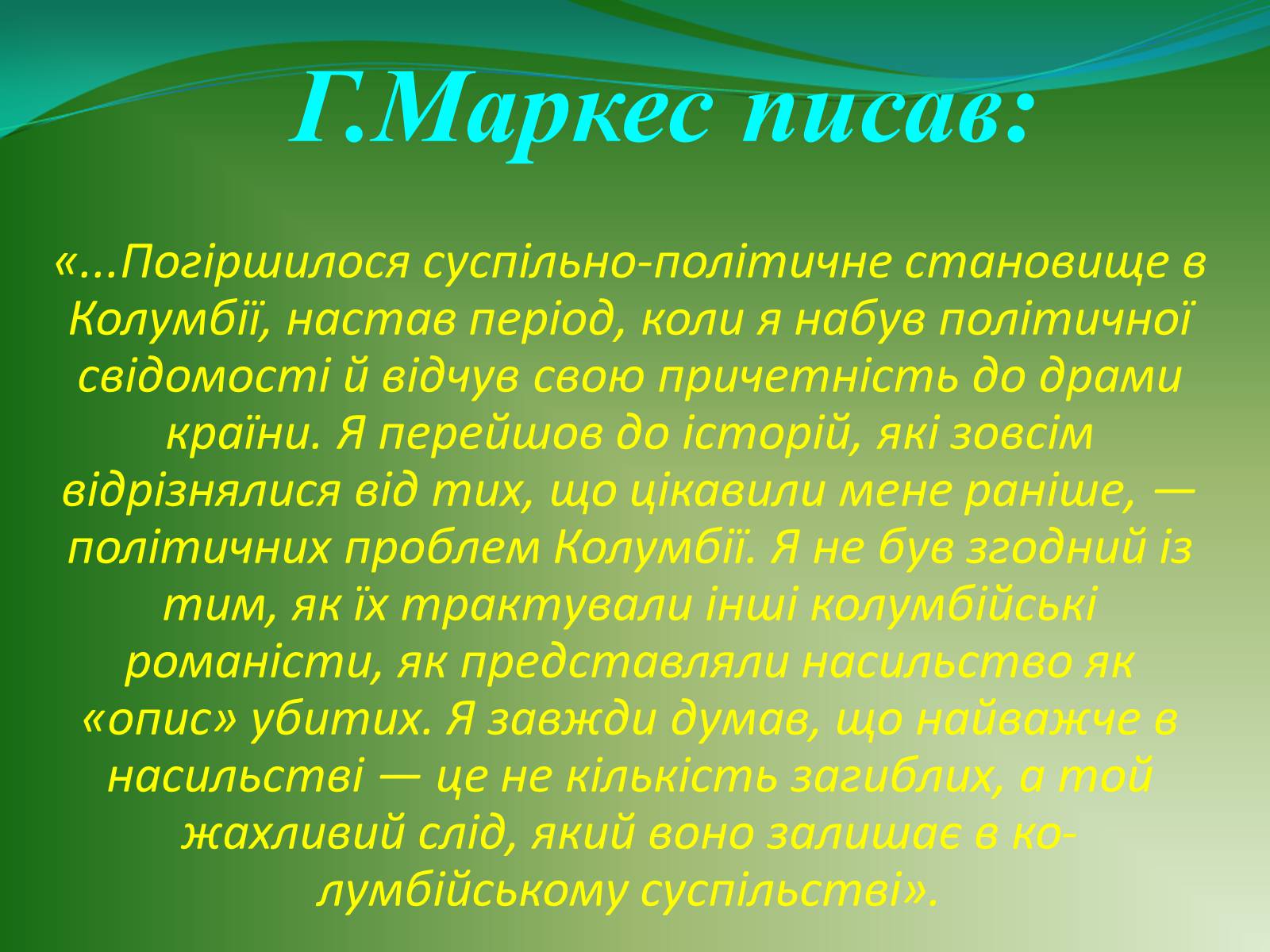 Г.Маркес писав:

«...Погіршилося суспільно-політичне становище в Колумбії, настав період, коли я набув політичної свідомості й відчув свою причетність до драми країни. Я перейшов до історій, які зовсім відрізнялися від тих, що цікавили мене раніше, — політичних проблем Колумбії. Я не був згодний із тим, як їх трактували інші колумбійські романісти, як представляли насильство як «опис» убитих. Я завжди думав, що найважче в насильстві — це не кількість загиблих, а той жахливий слід, який воно залишає в колумбійському суспільстві».